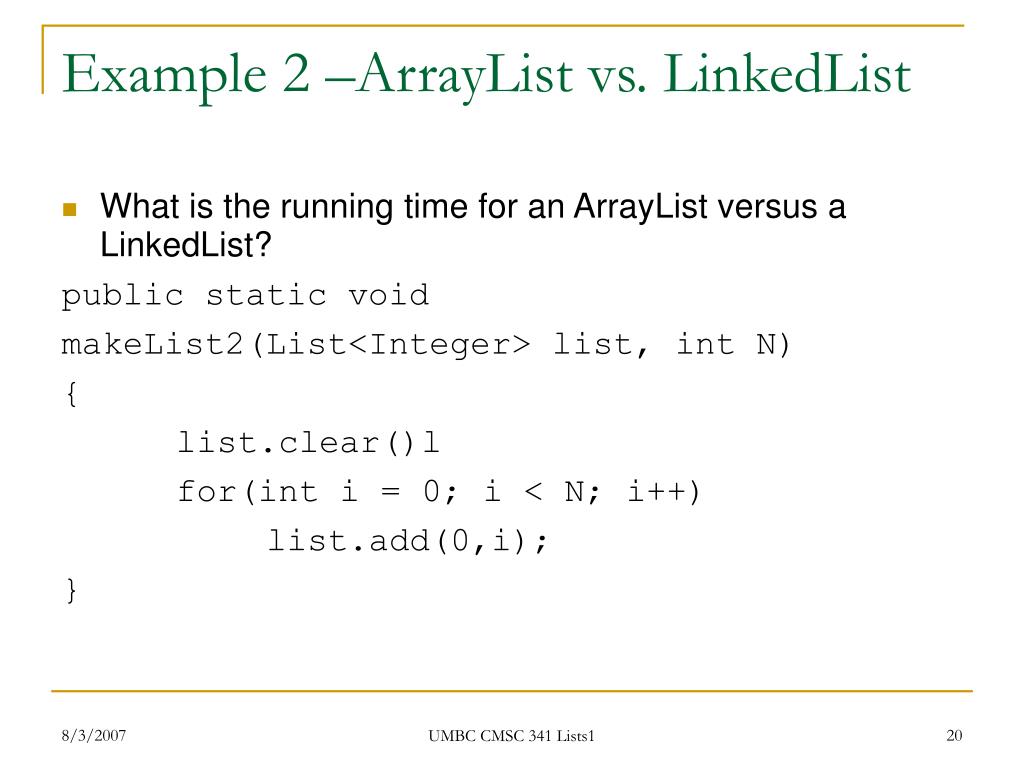 Example 2 –ArrayList vs. LinkedList

What is the running time for an ArrayList versus a LinkedList?

public static void
makeList2(List<Integer> list, int N)
{
list.clear()l
for(int i = 0; i < N; i++)
list.add(0,i);
}

8/3/2007

UMBC CMSC 341 Lists1

20